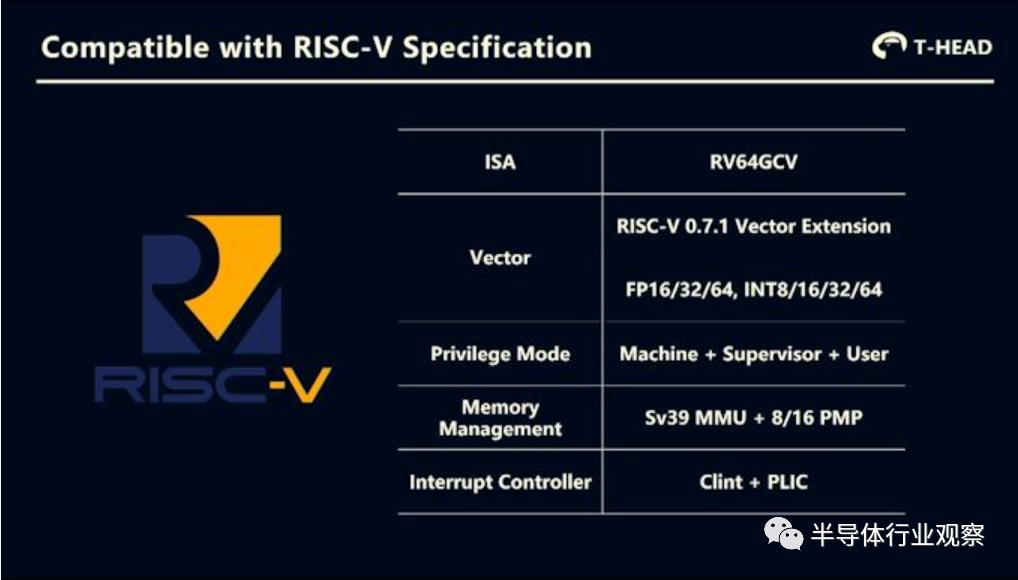 Compatible with RISC-V Specification

T-HEAD

RISC-V

| ISA | RV64GCV |
|---|---|
| Vector | RISC-V 0.7.1 Vector Extension FP16/32/64, INT8/16/32/64 |
| Privilege Mode | Machine + Supervisor + User |
| Memory Management | Sv39 MMU + 8/16 PMP |
| Interrupt Controller | Clint + PLIC |

半导体行业观察